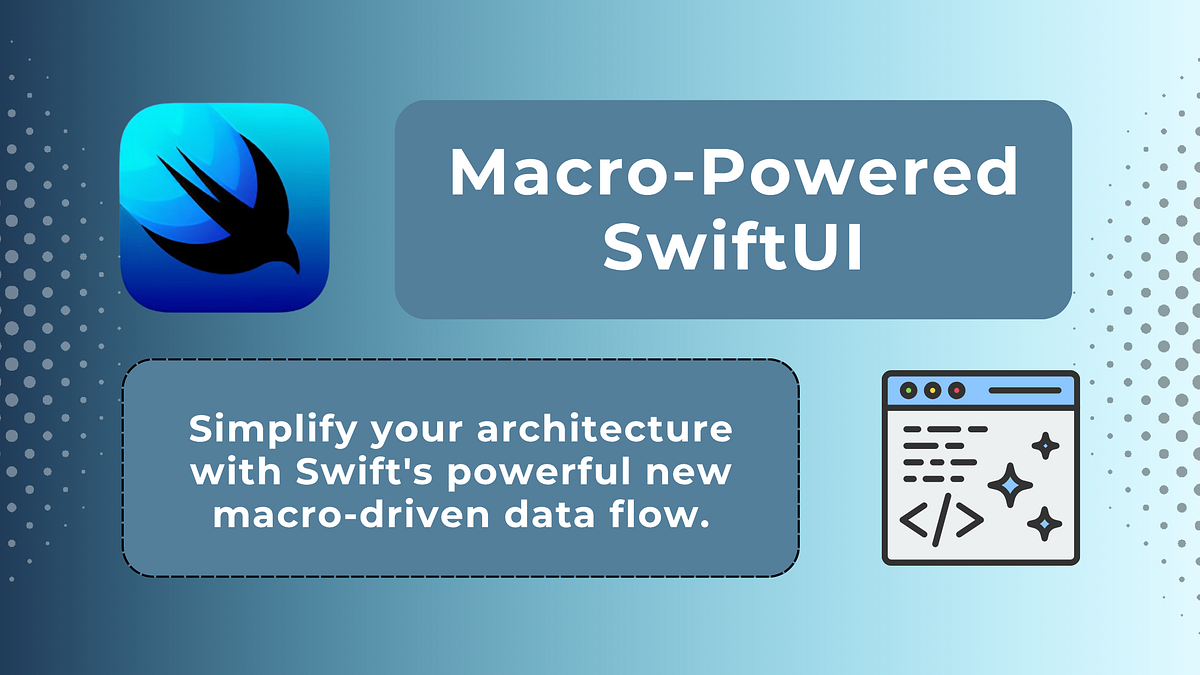 Macro-Powered SwiftUI

Simplify your architecture with Swift's powerful new macro-driven data flow.

</>